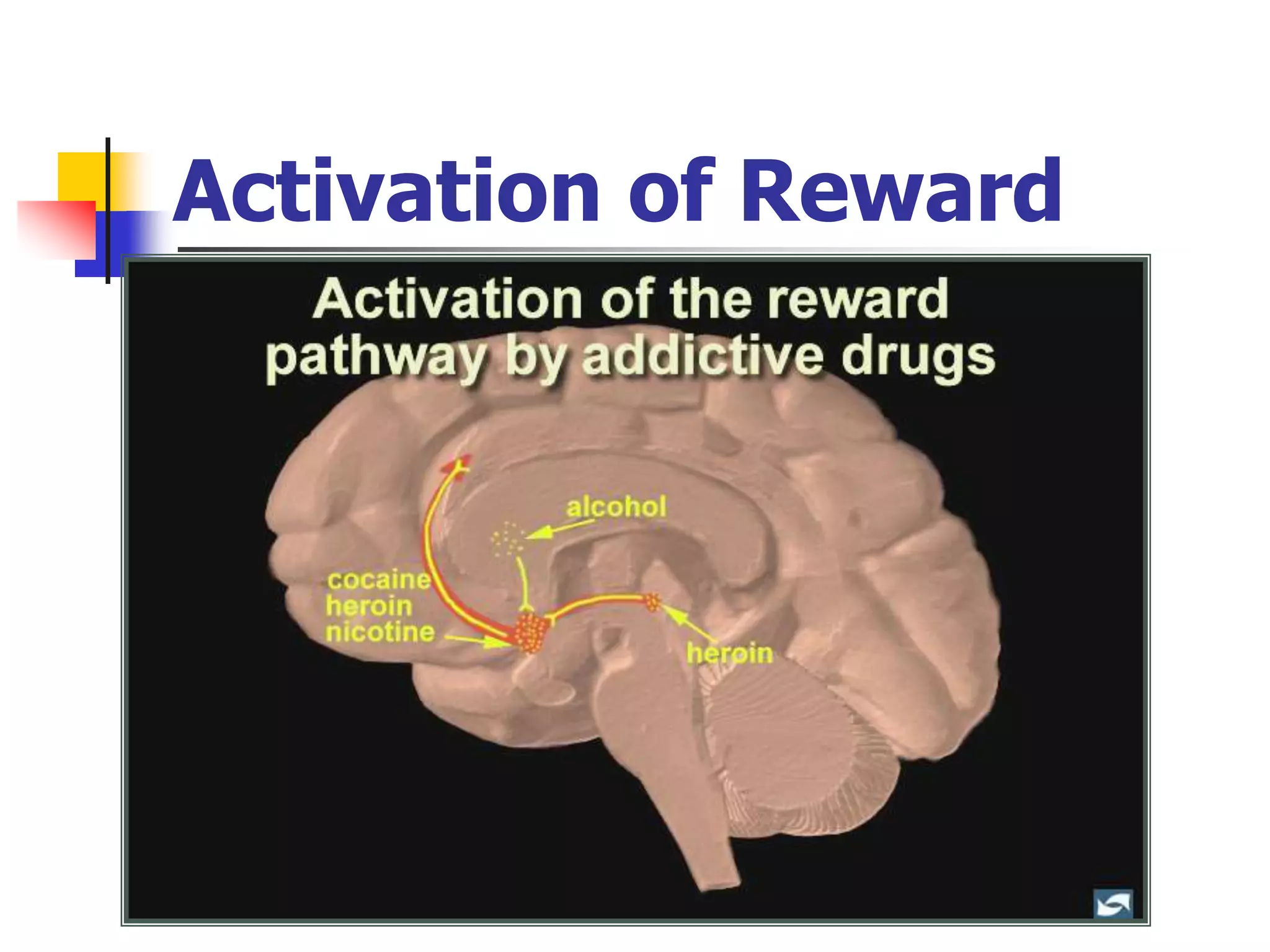 Activation of Reward

Activation of the reward pathway by addictive drugs

alcohol

cocaine
heroin
nicotine

heroin